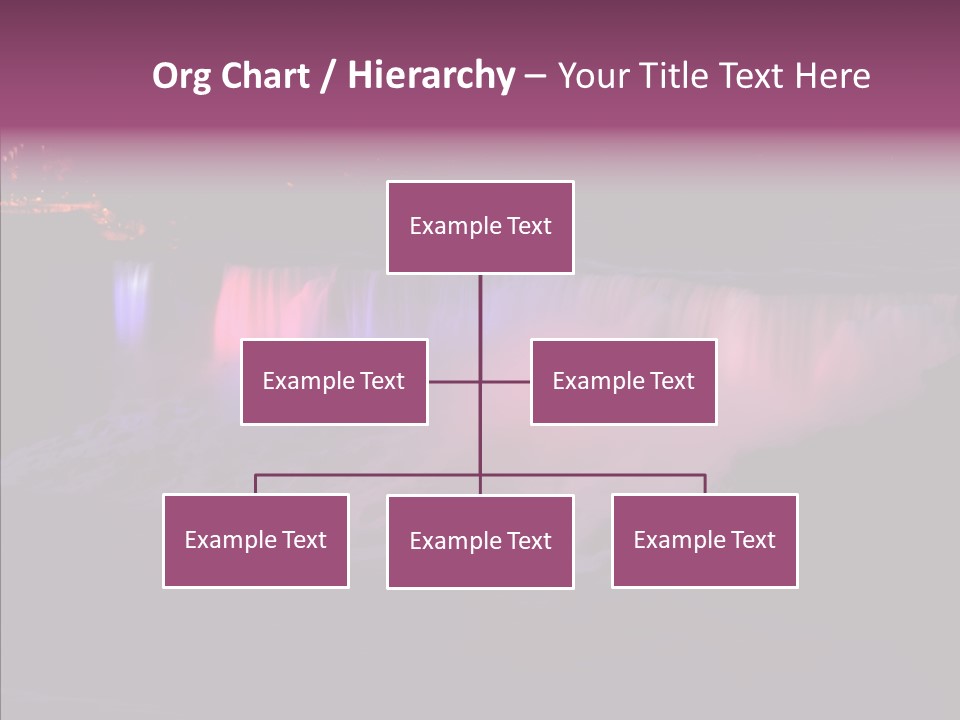 Org Chart / Hierarchy – Your Title Text Here

Example Text

Example Text

Example Text

Example Text

Example Text

Example Text